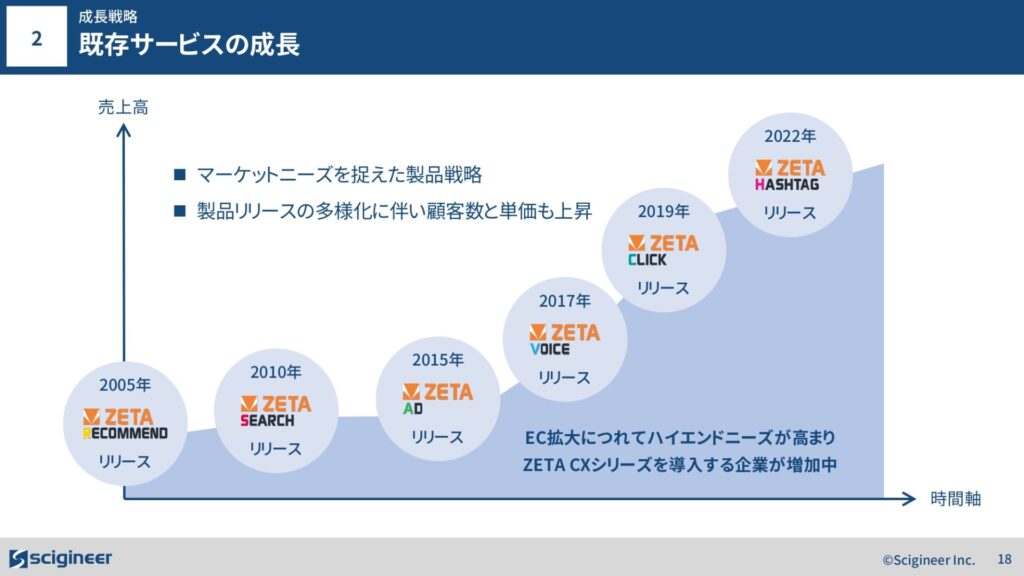 2
成長戦略
既存サービスの成長

売上高

■ マーケットニーズを捉えた製品戦略
■ 製品リリースの多様化に伴い顧客数と単価も上昇

2005年
ZETA RECOMMEND
リリース

2010年
ZETA SEARCH
リリース

2015年
ZETA AD
リリース

2017年
ZETA VOICE
リリース

2019年
ZETA CLICK
リリース

2022年
ZETA HASHTAG
リリース

EC拡大につれてハイエンドニーズが高まり
ZETA CXシリーズを導入する企業が増加中

時間軸

scigineer
©Scigineer Inc. 18